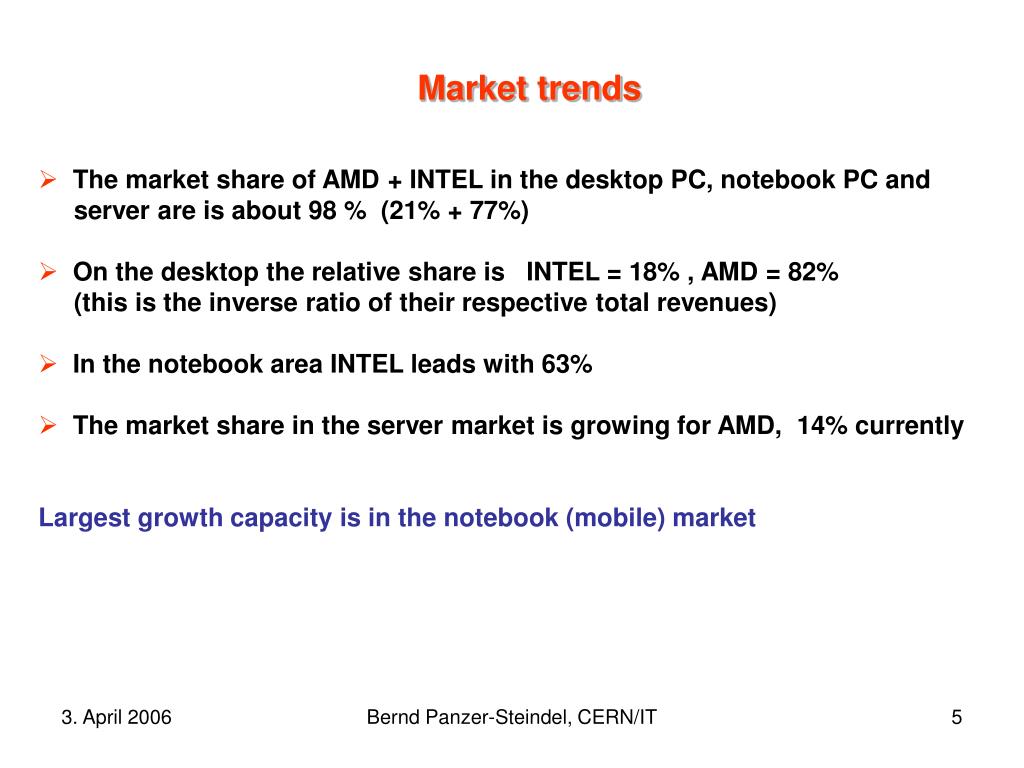 Market trends

➢ The market share of AMD + INTEL in the desktop PC, notebook PC and server are is about 98 % (21% + 77%)

➢ On the desktop the relative share is INTEL = 18% , AMD = 82% (this is the inverse ratio of their respective total revenues)

➢ In the notebook area INTEL leads with 63%

➢ The market share in the server market is growing for AMD, 14% currently

Largest growth capacity is in the notebook (mobile) market

3. April 2006

Bernd Panzer-Steindel, CERN/IT

5